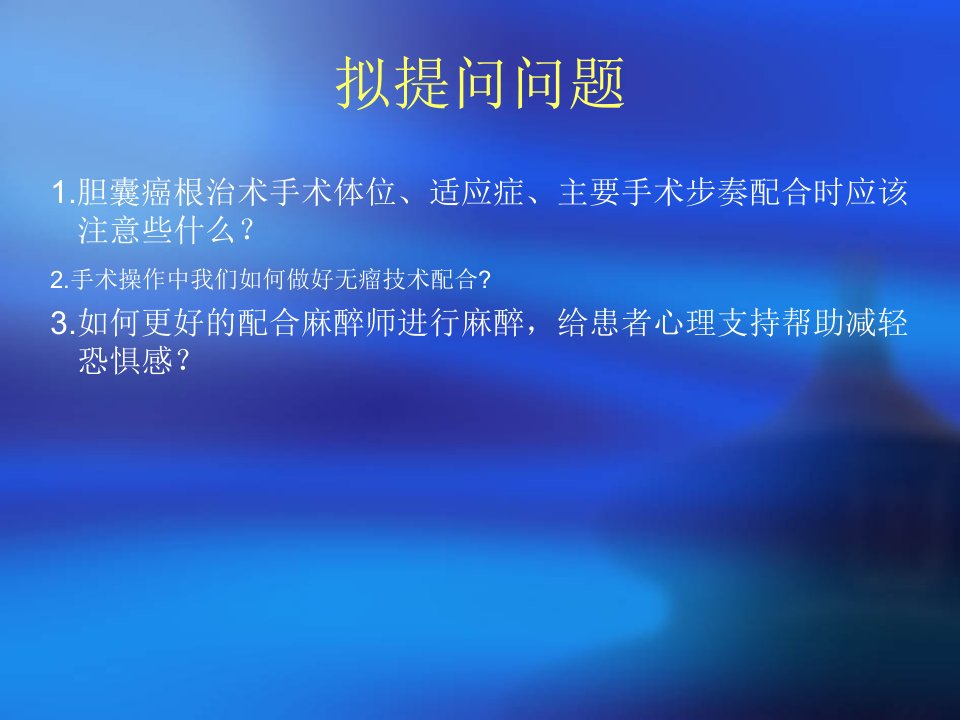 拟提问问题

1.胆囊癌根治术手术体位、适应症、主要手术步奏配合时应该注意些什么？

2.手术操作中我们如何做好无瘤技术配合?

3.如何更好的配合麻醉师进行麻醉，给患者心理支持帮助减轻恐惧感？